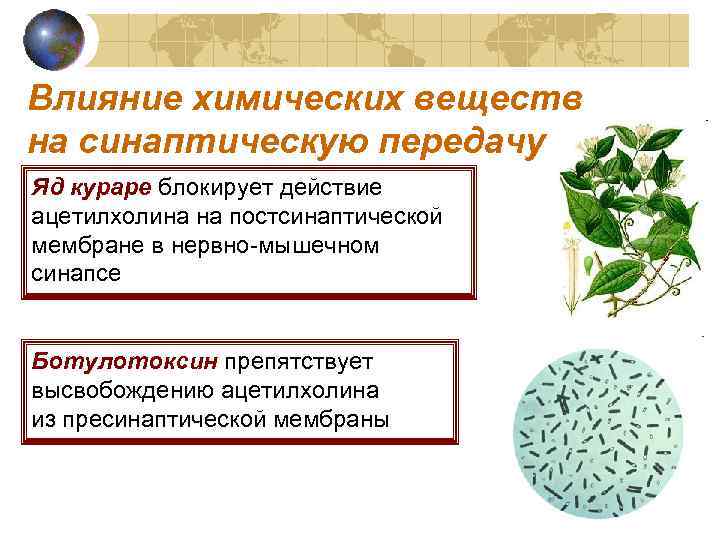 Влияние химических веществ на синаптическую передачу

Яд кураре блокирует действие ацетилхолина на постсинаптической мембране в нервно-мышечном синапсе

Ботулотоксин препятствует высвобождению ацетилхолина из пресинаптической мембраны